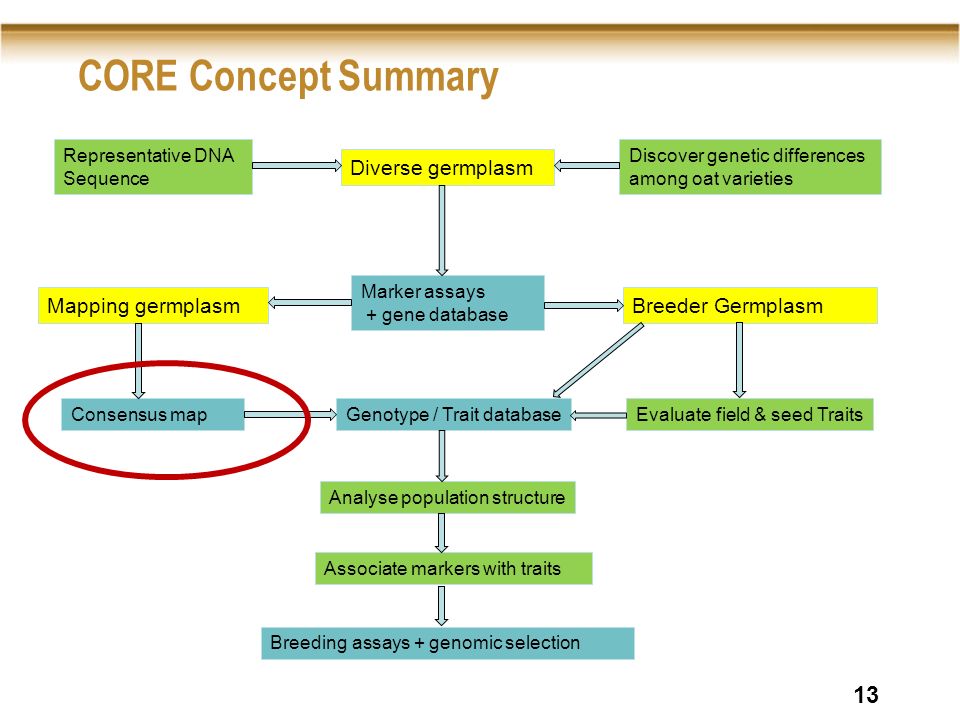 CORE Concept Summary

Representative DNA Sequence

Diverse germplasm

Discover genetic differences among oat varieties

Mapping germplasm

Marker assays + gene database

Breeder Germplasm

Consensus map

Genotype / Trait database

Evaluate field & seed Traits

Analyse population structure

Associate markers with traits

Breeding assays + genomic selection

13